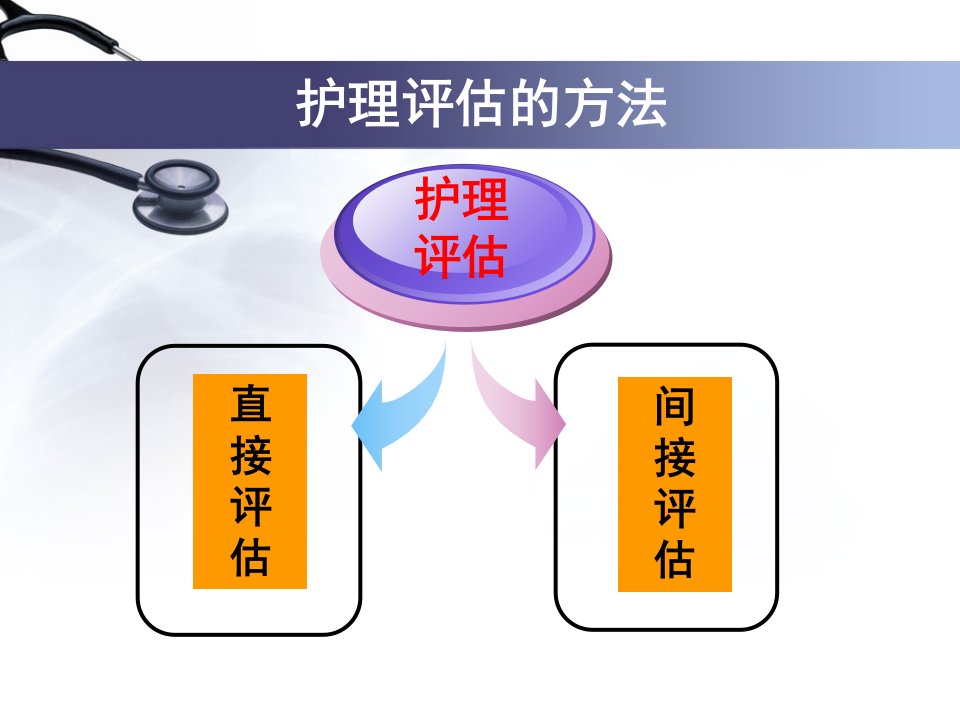 护理评估的方法

护理评估

直接评估

间接评估